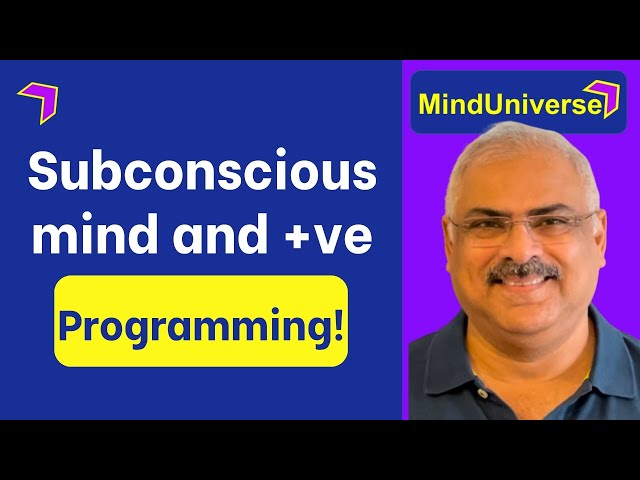 Subconscious mind and +ve

Programming!

MindUniverse